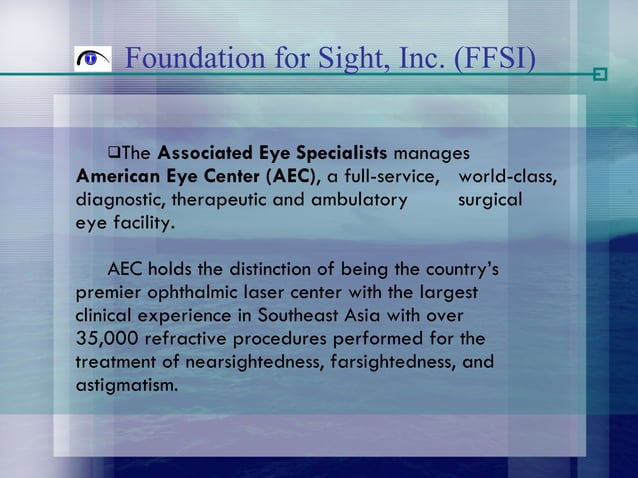 Foundation for Sight, Inc. (FFSI)

❑The Associated Eye Specialists manages American Eye Center (AEC), a full-service, world-class, diagnostic, therapeutic and ambulatory surgical eye facility.

AEC holds the distinction of being the country's premier ophthalmic laser center with the largest clinical experience in Southeast Asia with over 35,000 refractive procedures performed for the treatment of nearsightedness, farsightedness, and astigmatism.